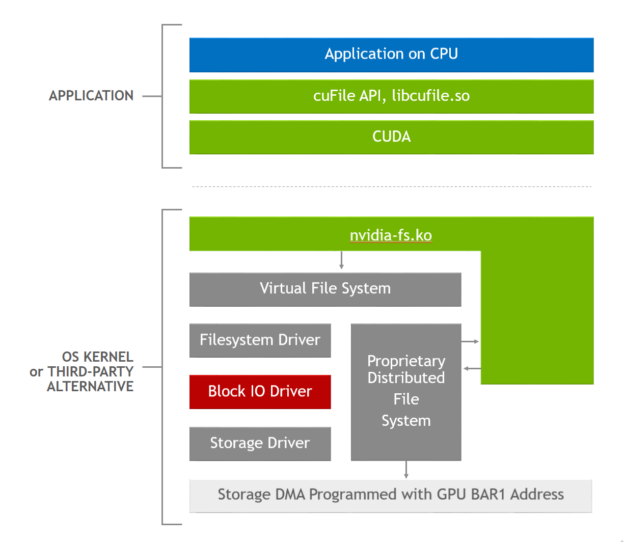 APPLICATION

Application on CPU

cuFile API, libcufile.so

CUDA

OS KERNEL or THIRD-PARTY ALTERNATIVE

nvidia-fs.ko

Virtual File System

Filesystem Driver

Block IO Driver

Storage Driver

Proprietary Distributed File System

Storage DMA Programmed with GPU BAR1 Address